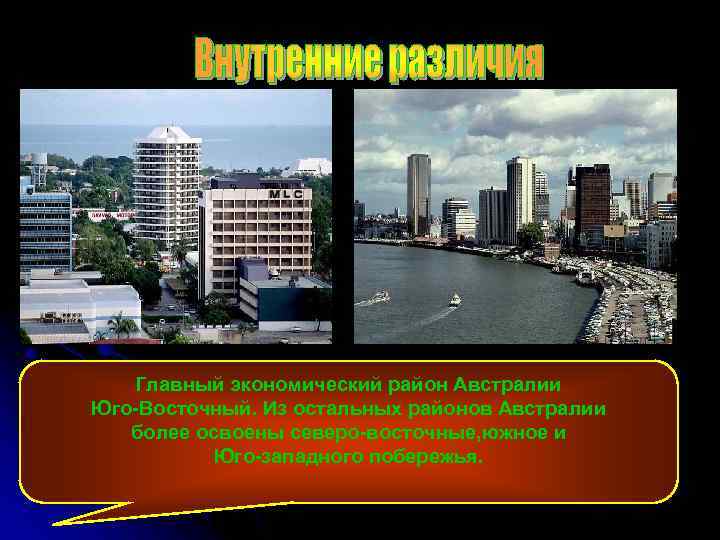 Внутренние различия

MLC

Главный экономический район Австралии Юго-Восточный. Из остальных районов Австралии более освоены северо-восточные,южное и Юго-западного побережья.